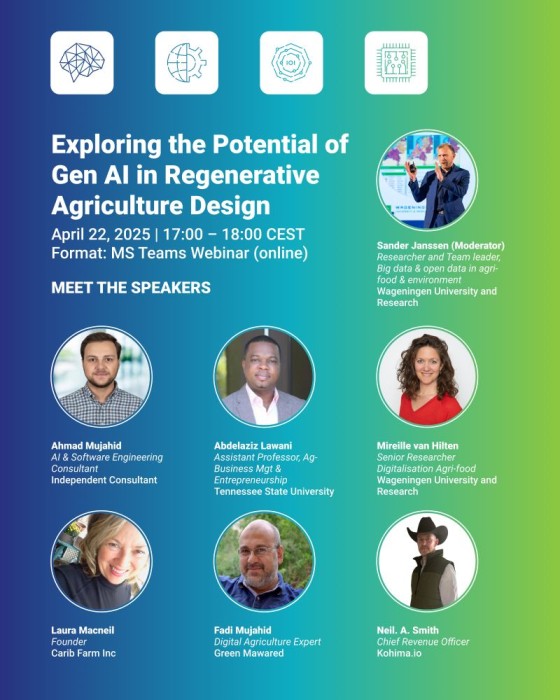 Exploring the Potential of Gen AI in Regenerative Agriculture Design

April 22, 2025 | 17:00 – 18:00 CEST
Format: MS Teams Webinar (online)

MEET THE SPEAKERS

Sander Janssen (Moderator)
Researcher and Team leader, Big data & open data in agri-food & environment
Wageningen University and Research

Ahmad Mujahid
AI & Software Engineering Consultant
Independent Consultant

Abdelaziz Lawani
Assistant Professor, Ag-Business Mgt & Entrepreneurship
Tennessee State University

Mireille van Hilten
Senior Researcher
Digitalisation Agri-food
Wageningen University and Research

Laura Macneil
Founder
Carib Farm Inc

Fadi Mujahid
Digital Agriculture Expert
Green Mawared

Neil. A. Smith
Chief Revenue Officer
Kohima.io